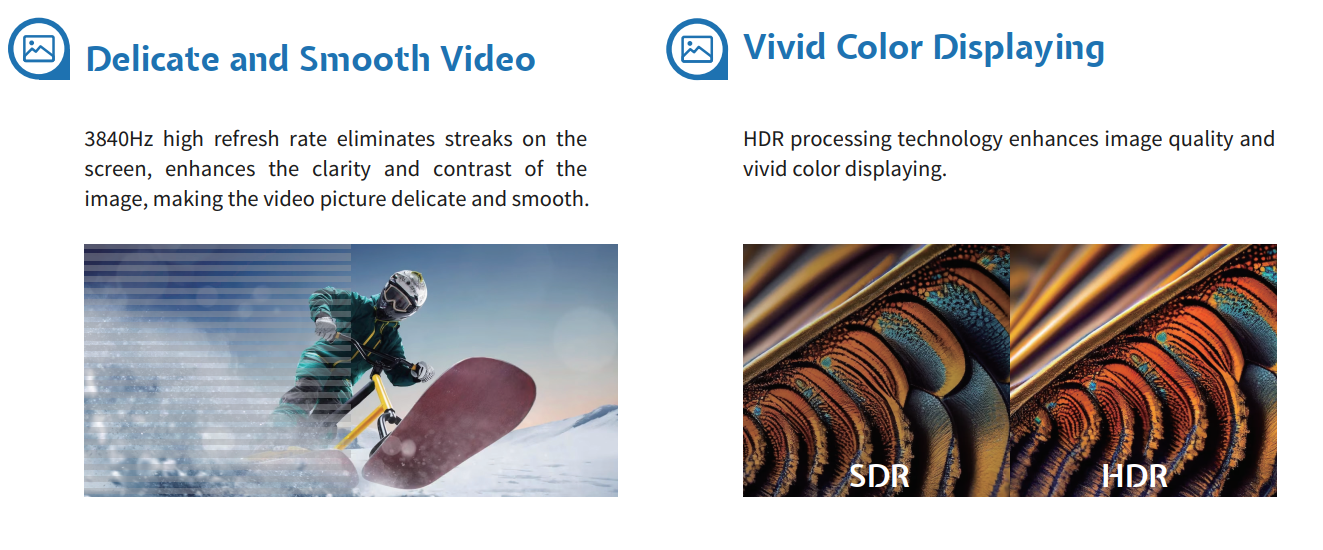 Delicate and Smooth Video

3840Hz high refresh rate eliminates streaks on the screen, enhances the clarity and contrast of the image, making the video picture delicate and smooth.

Vivid Color Displaying

HDR processing technology enhances image quality and vivid color displaying.

SDR

HDR